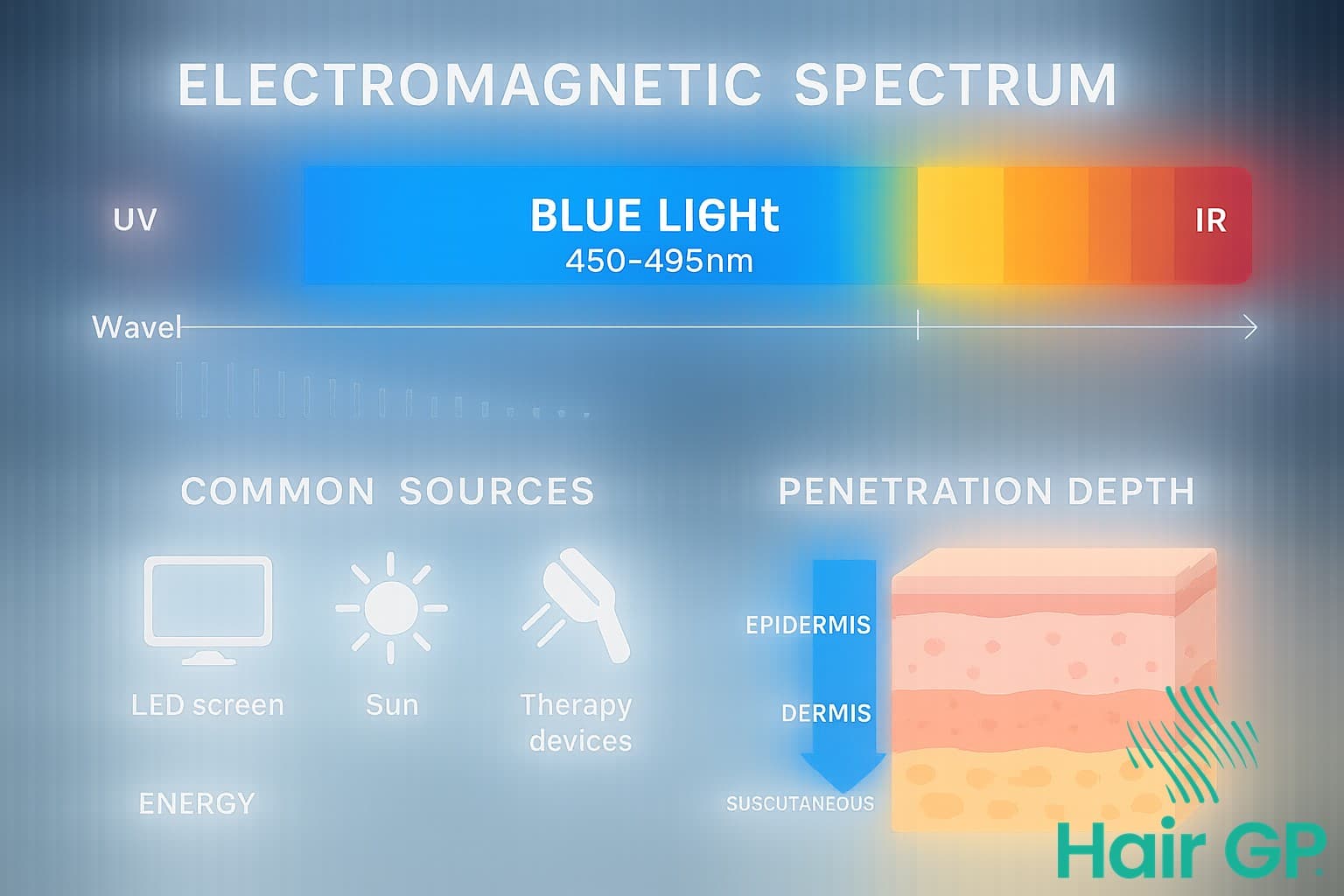 ELECTROMAGNETIC SPECTRUM

UV

BLUE LIGHt
450-495nm

IR

Wavel

COMMON SOURCES

LED screen

Sun

Therapy devices

ENERGY

PENETRATION DEPTH

EPIDERMIS

DERMIS

SUSCUTANEOUS

Hair GP.